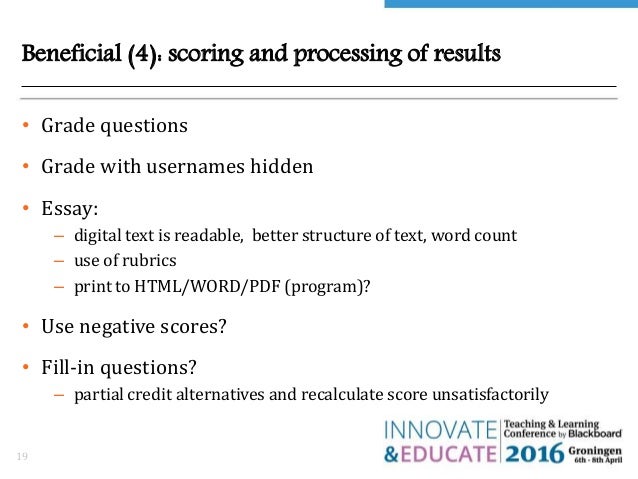 Beneficial (4): scoring and processing of results

• Grade questions

• Grade with usernames hidden

• Essay:
– digital text is readable, better structure of text, word count
– use of rubrics
– print to HTML/WORD/PDF (program)?

• Use negative scores?

• Fill-in questions?
– partial credit alternatives and recalculate score unsatisfactorily

19

INNOVATE & EDUCATE
Teaching & Learning Conference by Blackboard
2016 Groningen 6th - 8th April